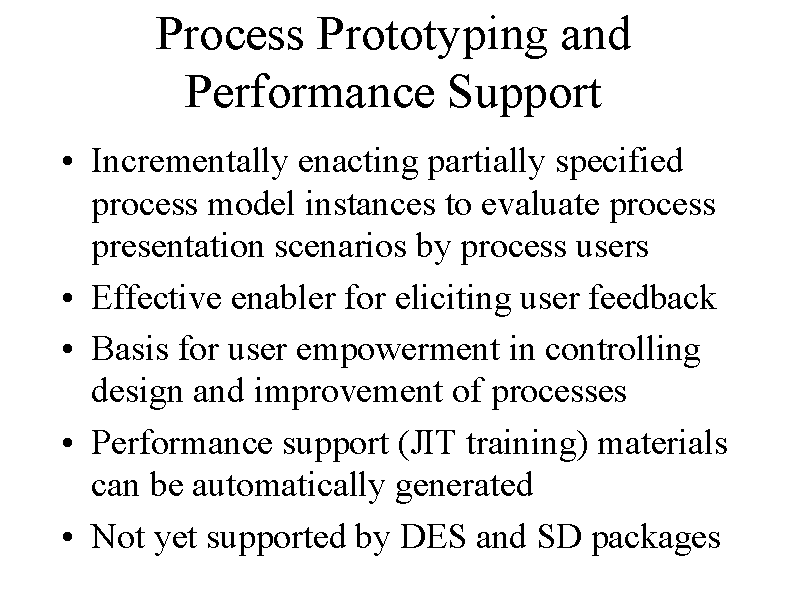 Process Prototyping and Performance Support

• Incrementally enacting partially specified process model instances to evaluate process presentation scenarios by process users

• Effective enabler for eliciting user feedback

• Basis for user empowerment in controlling design and improvement of processes

• Performance support (JIT training) materials can be automatically generated

• Not yet supported by DES and SD packages